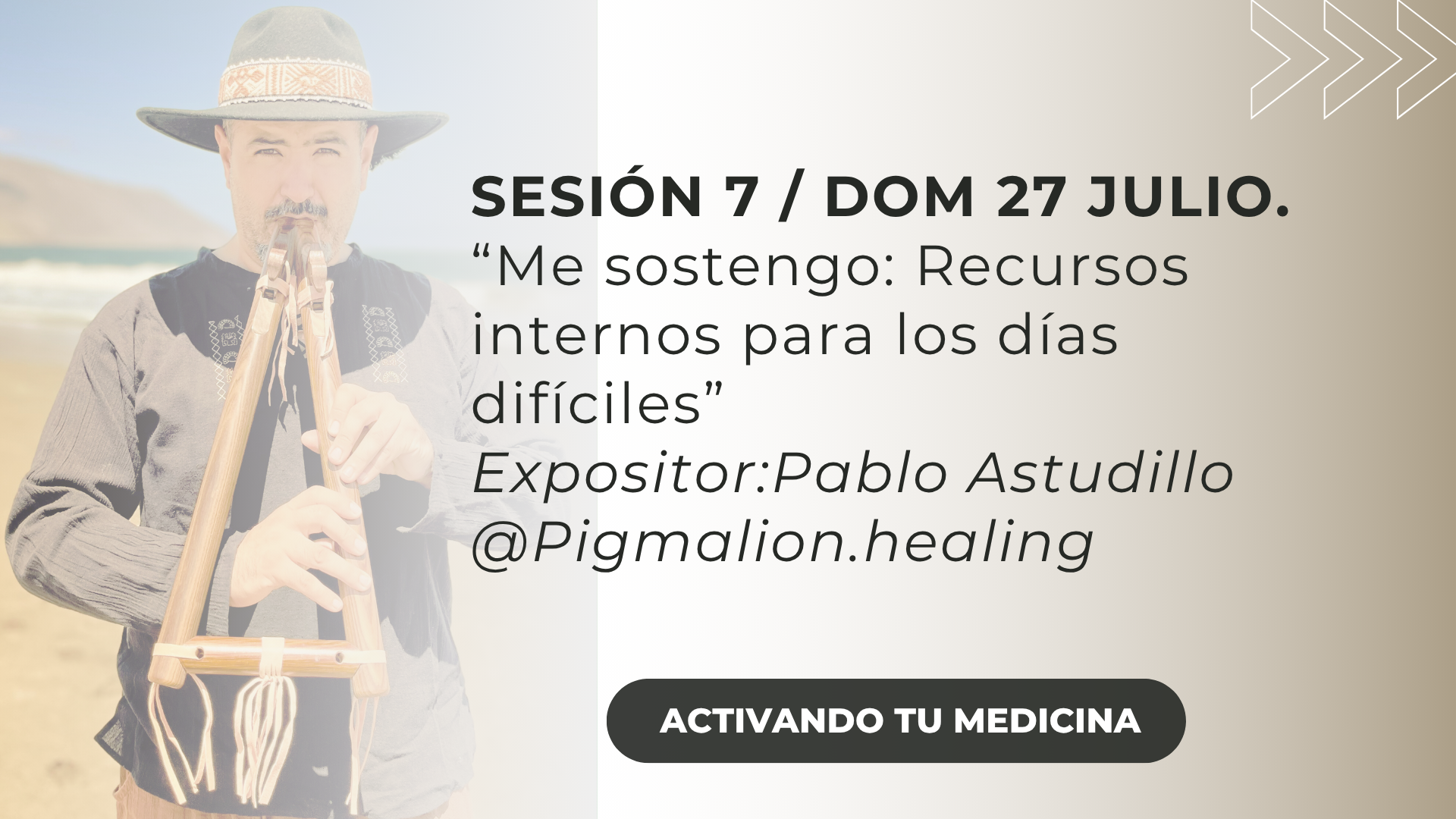 SESIÓN 7 / DOM 27 JULIO.
“Me sostengo: Recursos internos para los días difíciles”
Expositor:Pablo Astudillo
@Pigmalion.healing

ACTIVANDO TU MEDICINA